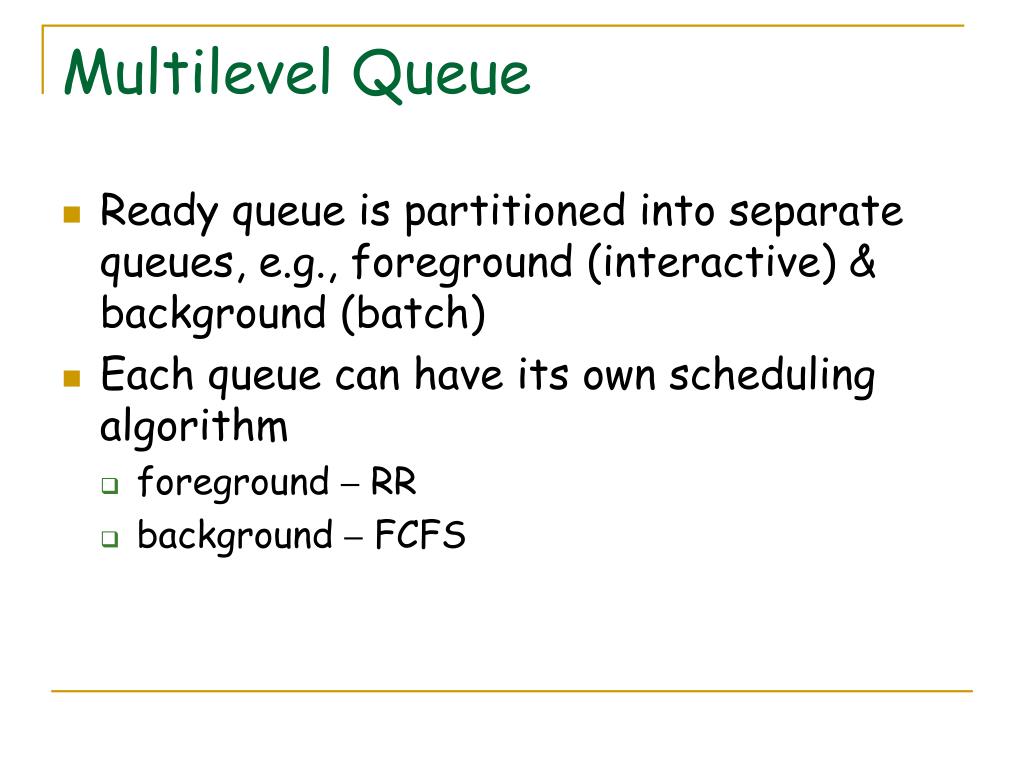 Multilevel Queue

- Ready queue is partitioned into separate queues, e.g., foreground (interactive) & background (batch)
- Each queue can have its own scheduling algorithm
  - foreground – RR
  - background – FCFS